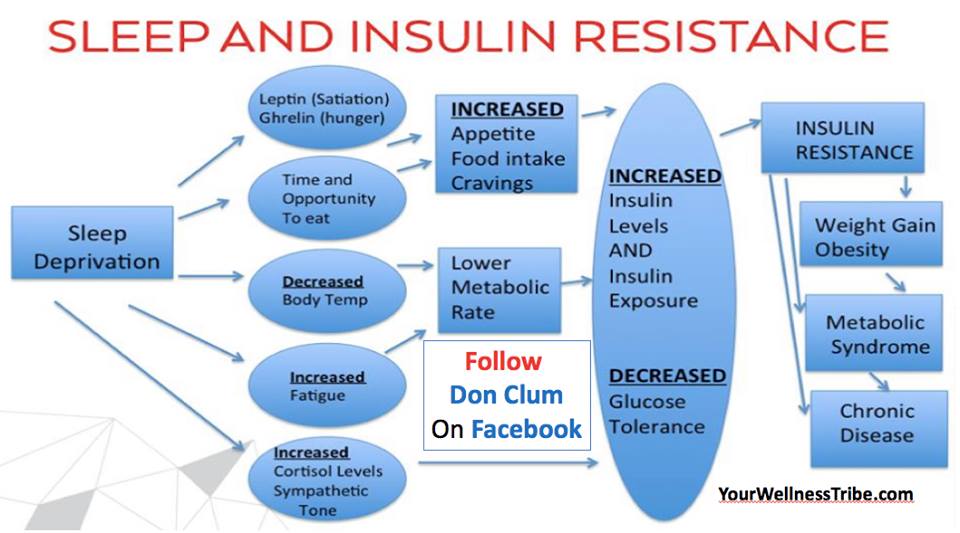 SLEEP AND INSULIN RESISTANCE

Sleep Deprivation

Leptin (Satiation) Ghrelin (hunger)

Time and Opportunity To eat

Decreased Body Temp

Increased Fatigue

Increased Cortisol Levels Sympathetic Tone

INCREASED Appetite Food intake Cravings

Lower Metabolic Rate

Follow Don Clum On Facebook

INCREASED Insulin Levels AND Insulin Exposure

DECREASED Glucose Tolerance

INSULIN RESISTANCE

Weight Gain Obesity

Metabolic Syndrome

Chronic Disease

YourWellnessTribe.com